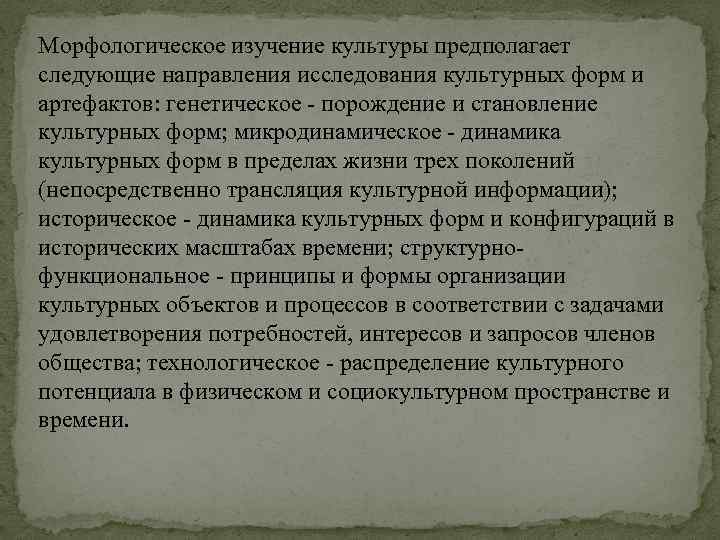 Морфологическое изучение культуры предполагает следующие направления исследования культурных форм и артефактов: генетическое - порождение и становление культурных форм; микродинамическое - динамика культурных форм в пределах жизни трех поколений (непосредственно трансляция культурной информации); историческое - динамика культурных форм и конфигураций в исторических масштабах времени; структурно-функциональное - принципы и формы организации культурных объектов и процессов в соответствии с задачами удовлетворения потребностей, интересов и запросов членов общества; технологическое - распределение культурного потенциала в физическом и социокультурном пространстве и времени.